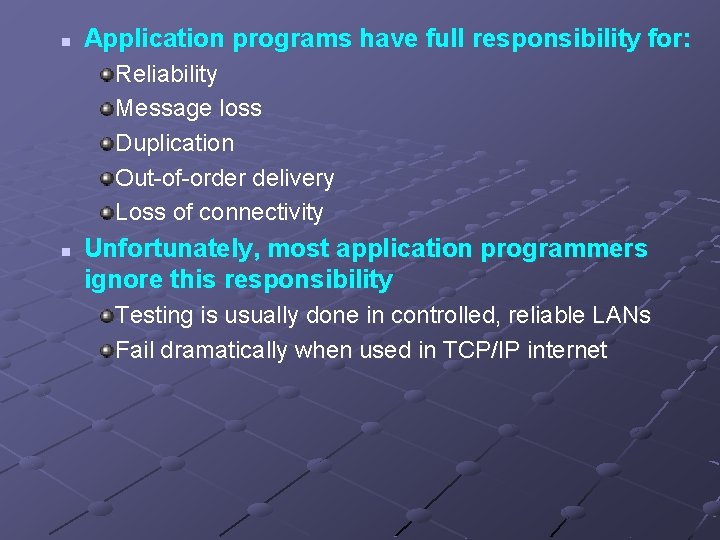 Application programs have full responsibility for:

Reliability

Message loss

Duplication

Out-of-order delivery

Loss of connectivity

Unfortunately, most application programmers ignore this responsibility

Testing is usually done in controlled, reliable LANs

Fail dramatically when used in TCP/IP internet